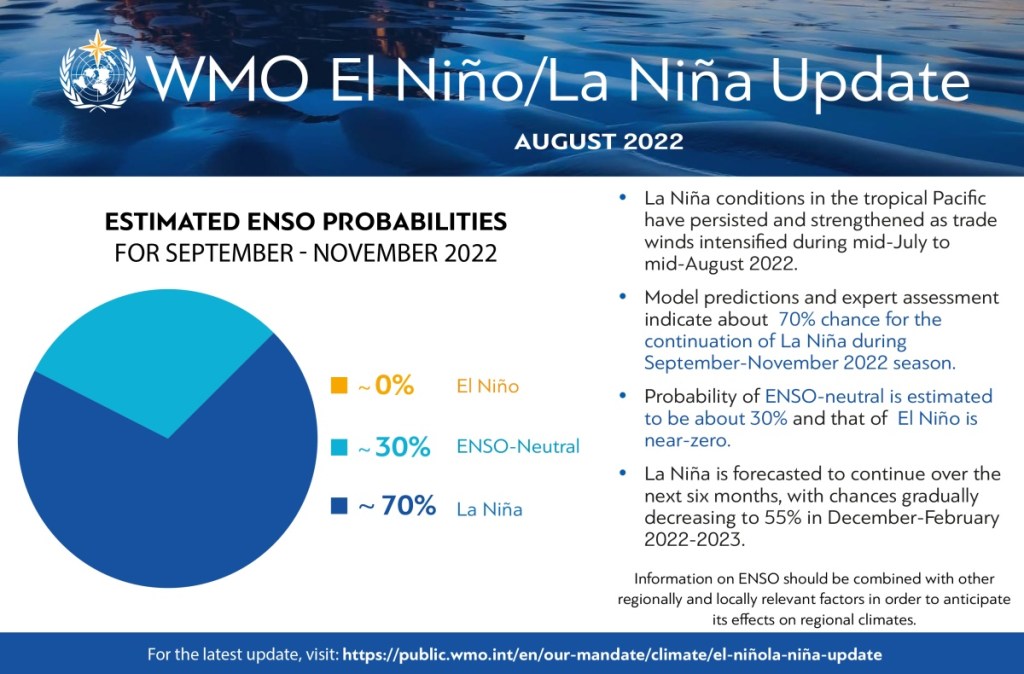 WMO El Niño/La Niña Update

AUGUST 2022

ESTIMATED ENSO PROBABILITIES
FOR SEPTEMBER - NOVEMBER 2022

~ 0% El Niño

~ 30% ENSO-Neutral

~ 70% La Niña

• La Niña conditions in the tropical Pacific have persisted and strengthened as trade winds intensified during mid-July to mid-August 2022.

• Model predictions and expert assessment indicate about 70% chance for the continuation of La Niña during September-November 2022 season.

• Probability of ENSO-neutral is estimated to be about 30% and that of El Niño is near-zero.

• La Niña is forecasted to continue over the next six months, with chances gradually decreasing to 55% in December-February 2022-2023.

Information on ENSO should be combined with other regionally and locally relevant factors in order to anticipate its effects on regional climates.

For the latest update, visit: https://public.wmo.int/en/our-mandate/climate/el-niñola-niña-update